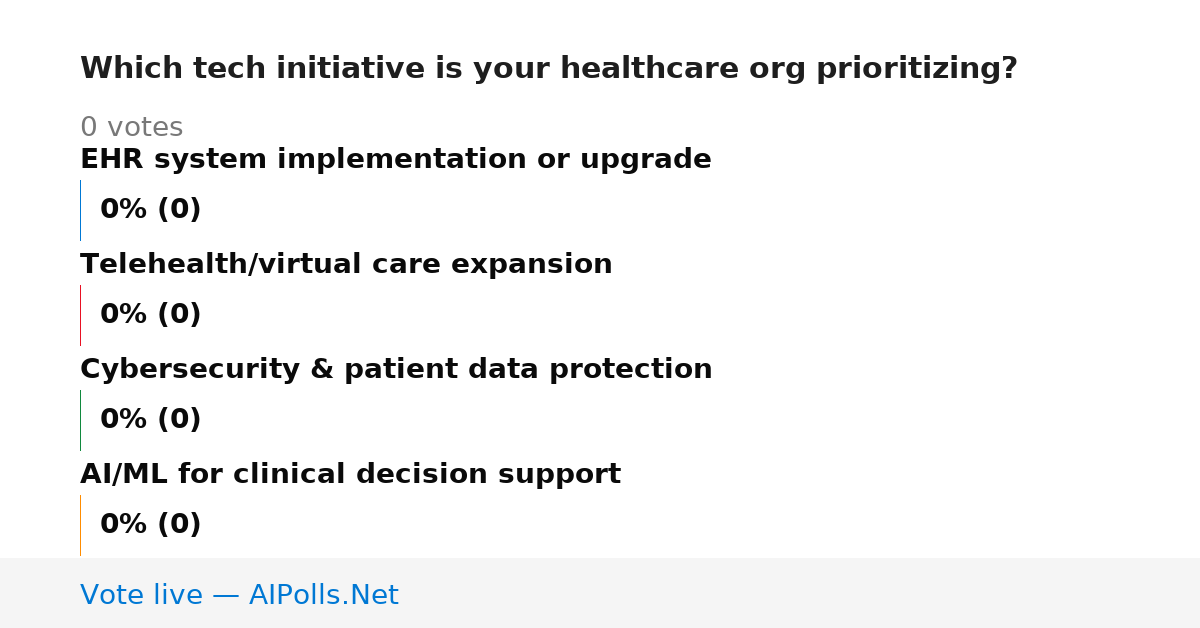 Which tech initiative is your healthcare org prioritizing?

0 votes

EHR system implementation or upgrade

0% (0)

Telehealth/virtual care expansion

0% (0)

Cybersecurity & patient data protection

0% (0)

AI/ML for clinical decision support

0% (0)

Vote live — AIPolls.Net